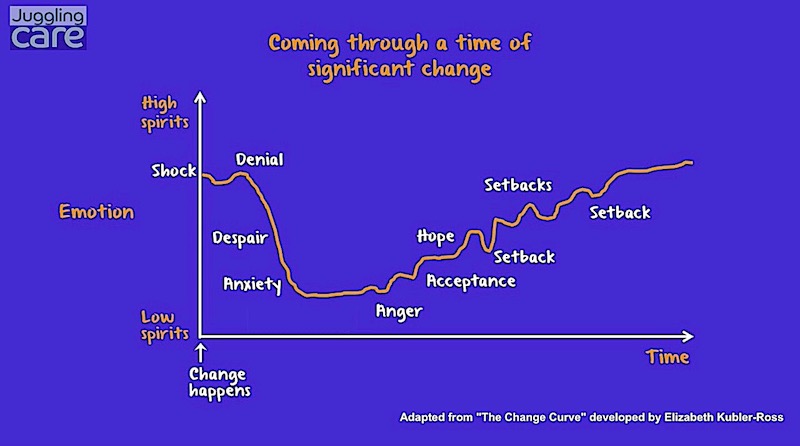 Juggling care

Coming through a time of significant change

High spirits

Emotion

Low spirits

Shock

Denial

Despair

Anxiety

Anger

Hope

Acceptance

Setbacks

Setback

Setback

Change happens

Time

Adapted from "The Change Curve" developed by Elizabeth Kubler-Ross